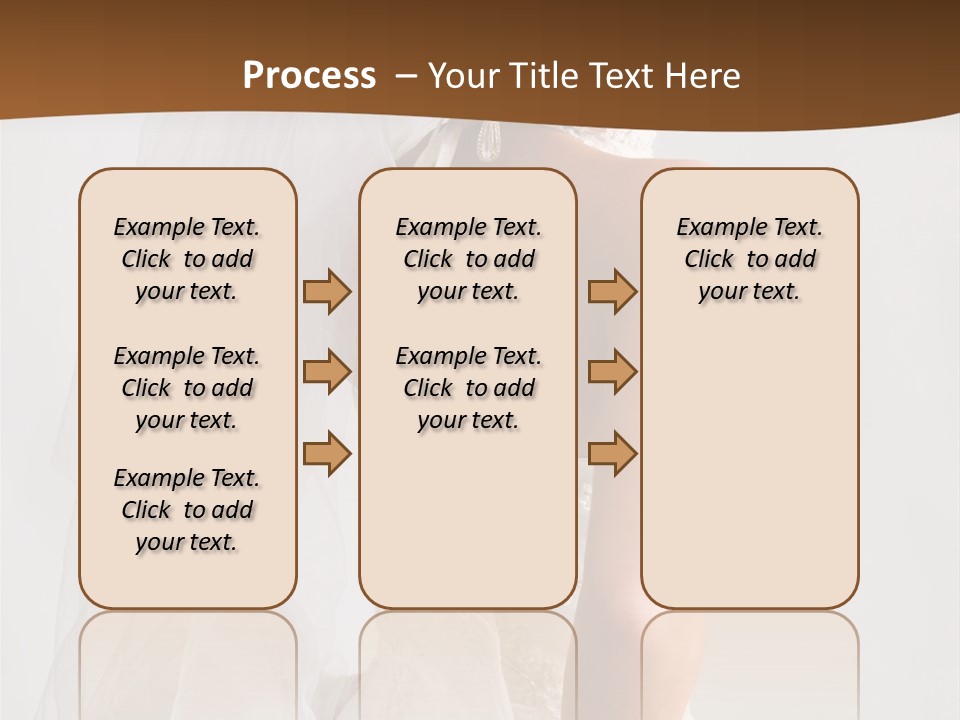 Process – Your Title Text Here

Example Text. Click to add your text.

Example Text. Click to add your text.

Example Text. Click to add your text.

Example Text. Click to add your text.

Example Text. Click to add your text.

Example Text. Click to add your text.